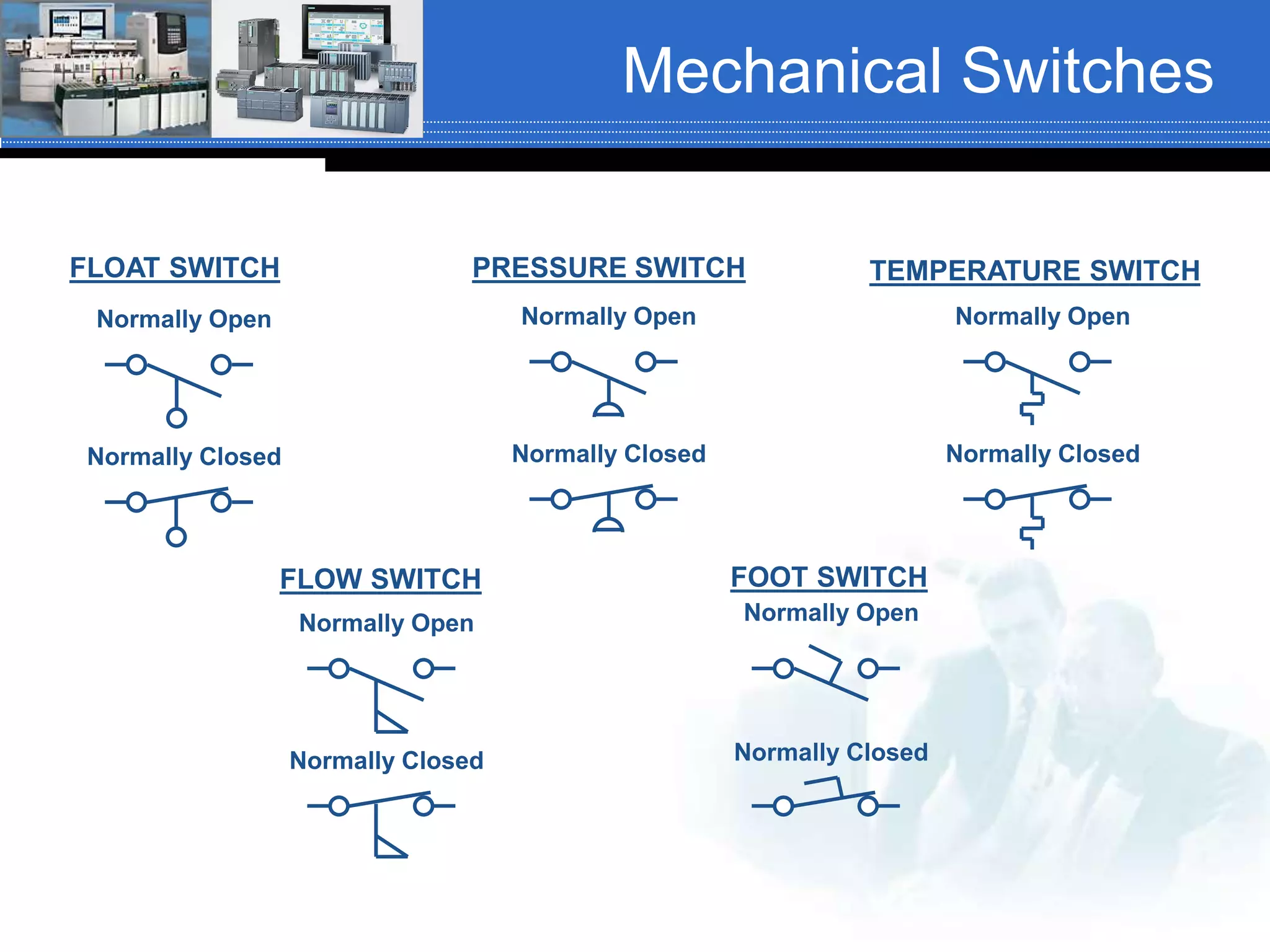 Mechanical Switches

FLOAT SWITCH

Normally Open

Normally Closed

PRESSURE SWITCH

Normally Open

Normally Closed

TEMPERATURE SWITCH

Normally Open

Normally Closed

FLOW SWITCH

Normally Open

Normally Closed

FOOT SWITCH

Normally Open

Normally Closed